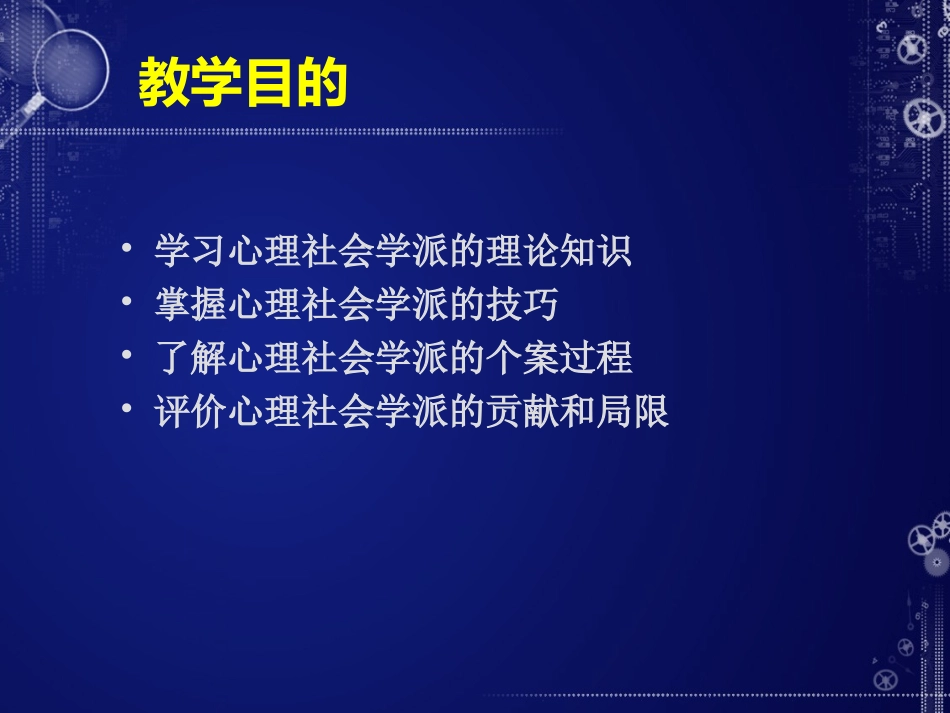 教学目的

• 学习心理社会学派的理论知识
• 掌握心理社会学派的技巧
• 了解心理社会学派的个案过程
• 评价心理社会学派的贡献和局限